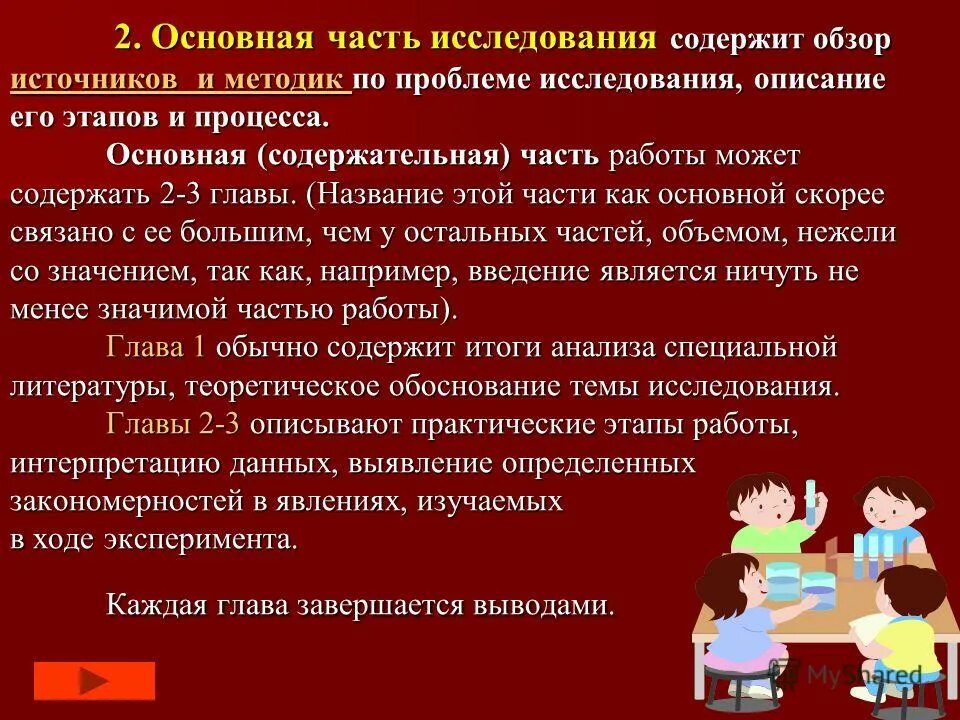 2. Основная часть исследования содержит обзор источников и методик по проблеме исследования, описание его этапов и процесса.

Основная (содержательная) часть работы может содержать 2-3 главы. (Название этой части как основной скорее связано с ее большим, чем у остальных частей, объемом, нежели со значением, так как, например, введение является ничуть не менее значимой частью работы).

Глава 1 обычно содержит итоги анализа специальной литературы, теоретическое обоснование темы исследования.

Главы 2-3 описывают практические этапы работы, интерпретацию данных, выявление определенных закономерностей в явлениях, изучаемых в ходе эксперимента.

Каждая глава завершается выводами.

MyShared